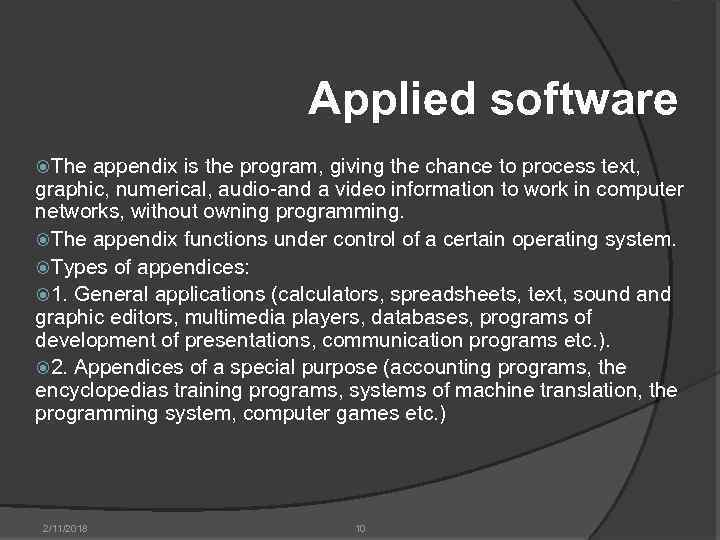 Applied software

The appendix is the program, giving the chance to process text, graphic, numerical, audio-and a video information to work in computer networks, without owning programming.

The appendix functions under control of a certain operating system.

Types of appendices:

1. General applications (calculators, spreadsheets, text, sound and graphic editors, multimedia players, databases, programs of development of presentations, communication programs etc.).

2. Appendices of a special purpose (accounting programs, the encyclopedias training programs, systems of machine translation, the programming system, computer games etc.)

2/11/2018

10